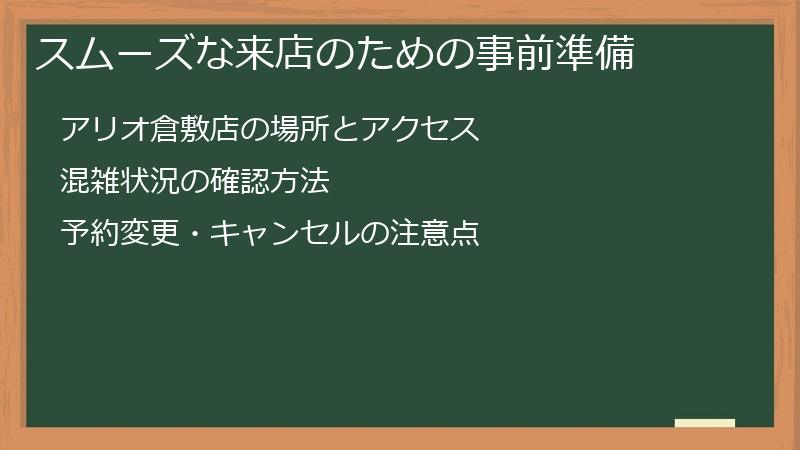 スムーズな来店のための事前準備

アリオ倉敷店の場所とアクセス

混雑状況の確認方法

予約変更・キャンセルの注意点